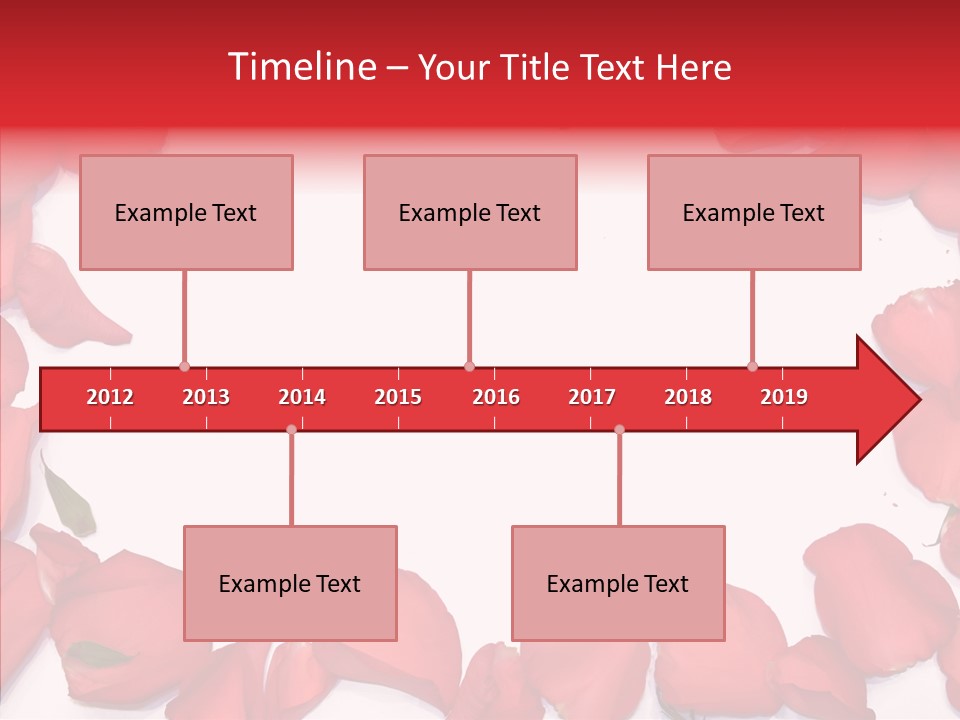 Timeline – Your Title Text Here

Example Text

Example Text

Example Text

2012 2013 2014 2015 2016 2017 2018 2019

Example Text

Example Text